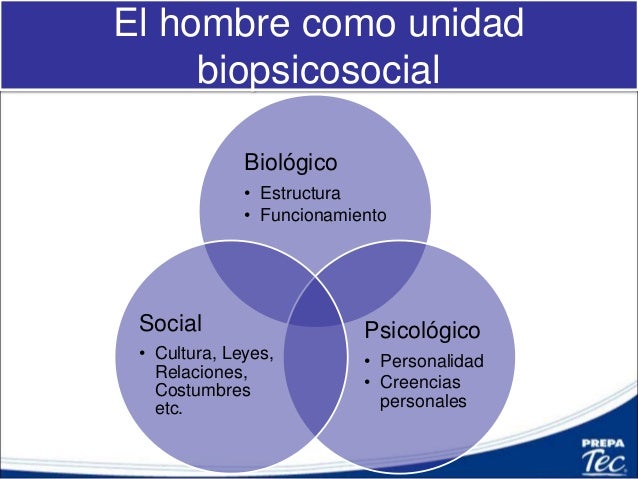 El hombre como unidad biopsicosocial

Biológico
• Estructura
• Funcionamiento

Social
• Cultura, Leyes, Relaciones, Costumbres etc.

Psicológico
• Personalidad
• Creencias personales

PREPA Tec